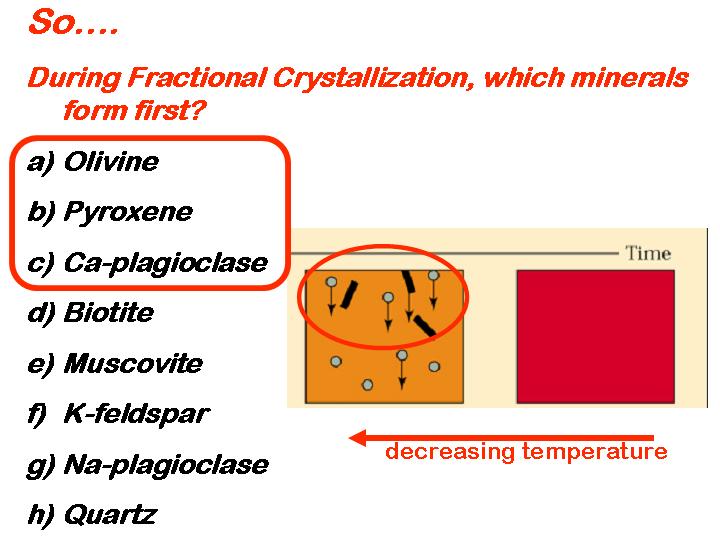 So….

During Fractional Crystallization, which minerals form first?

a) Olivine

b) Pyroxene

c) Ca-plagioclase

d) Biotite

e) Muscovite

f) K-feldspar

g) Na-plagioclase

h) Quartz

Time

decreasing temperature